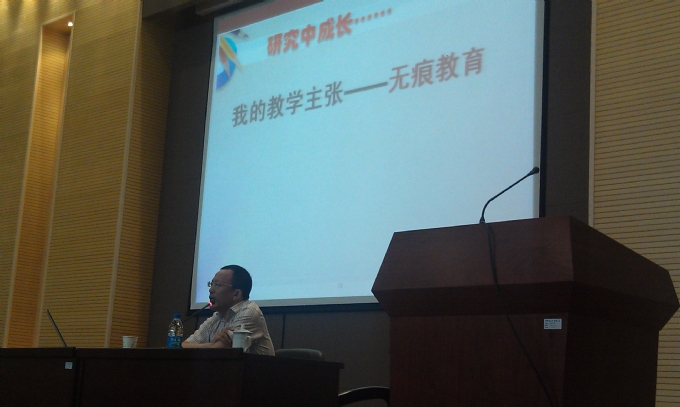 研究中成长……

我的教学主张——无痕教育